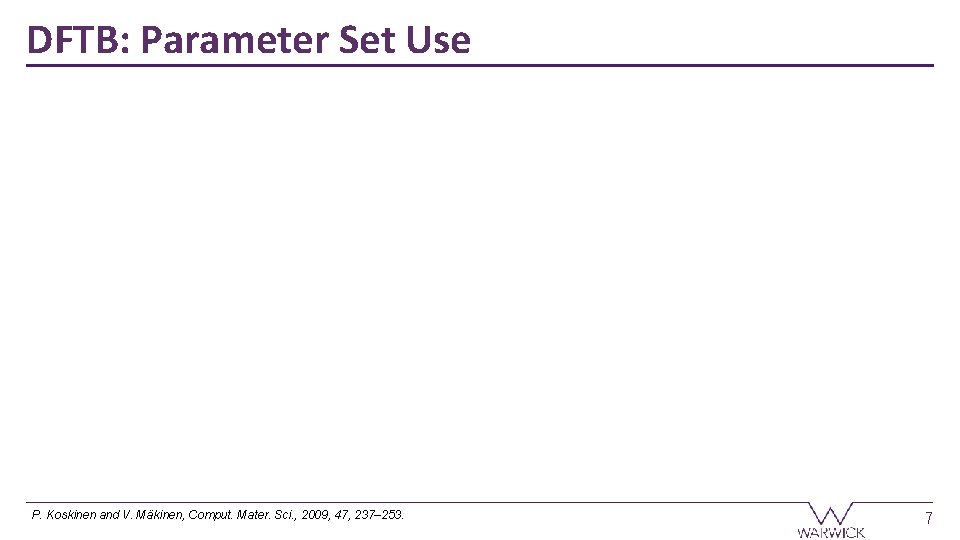 DFTB: Parameter Set Use

P. Koskinen and V. Mäkinen, Comput. Mater. Sci., 2009, 47, 237–253.

WARWICK

7